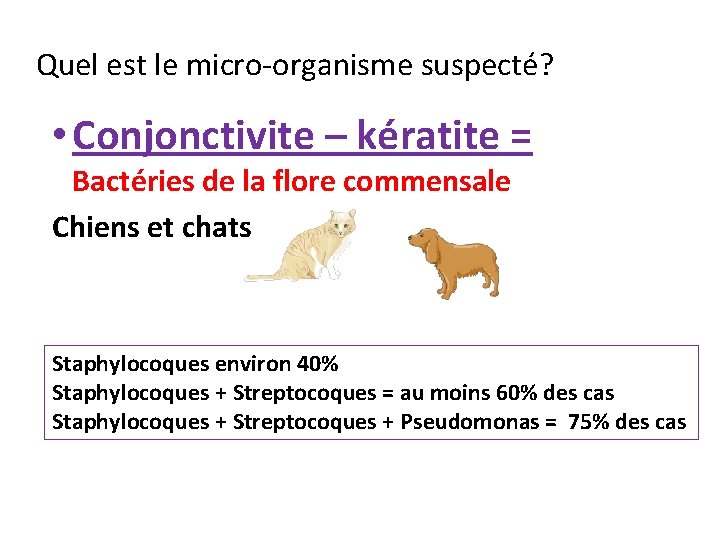 Quel est le micro-organisme suspecté?

• Conjonctivite – kératite =
Bactéries de la flore commensale

Chiens et chats

Staphylocoques environ 40%
Staphylocoques + Streptocoques = au moins 60% des cas
Staphylocoques + Streptocoques + Pseudomonas = 75% des cas